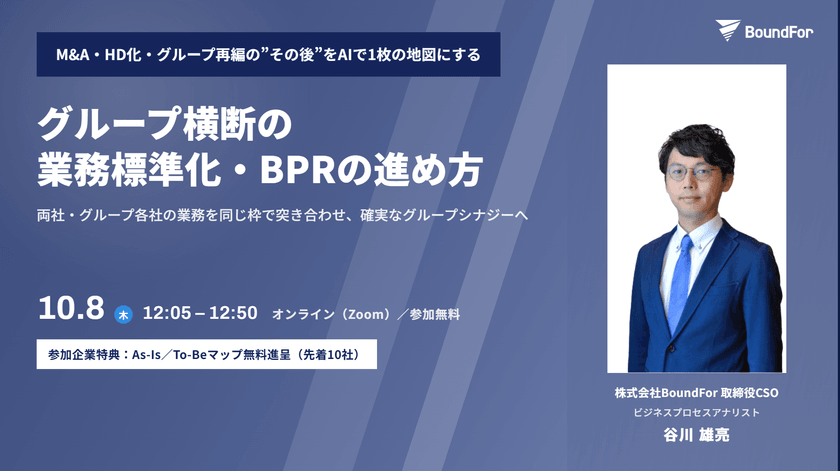 BoundFor

M&A・HD化・グループ再編の”その後”をAIで1枚の地図にする

グループ横断の
業務標準化・BPRの進め方

両社・グループ各社の業務を同じ枠で突き合わせ、確実なグループシナジーへ

10.8 木 12:05 – 12:50 オンライン（Zoom）／参加無料

参加企業特典：As-Is／To-Beマップ無料進呈（先着10社）

株式会社BoundFor 取締役CSO
ビジネスプロセスアナリスト
谷川 雄亮